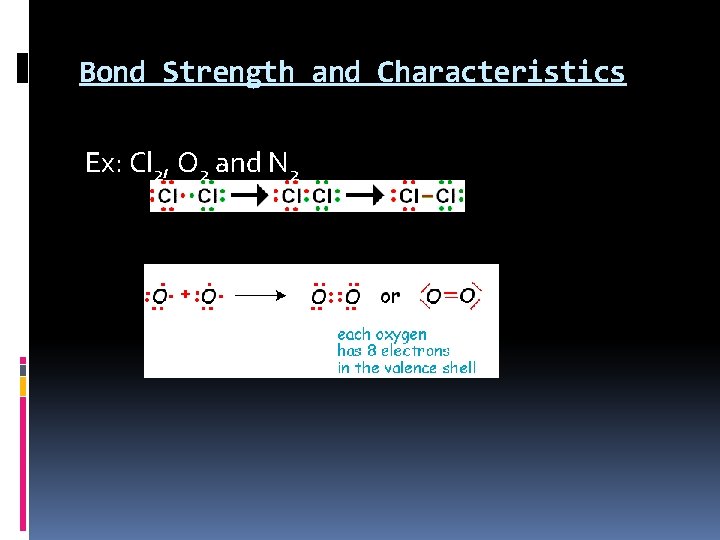 Bond Strength and Characteristics

Ex: $Cl_2$, $O_2$ and $N_2$

Cl Cl → Cl Cl → Cl–Cl

O + O → O::O or O=O

each oxygen has 8 electrons in the valence shell